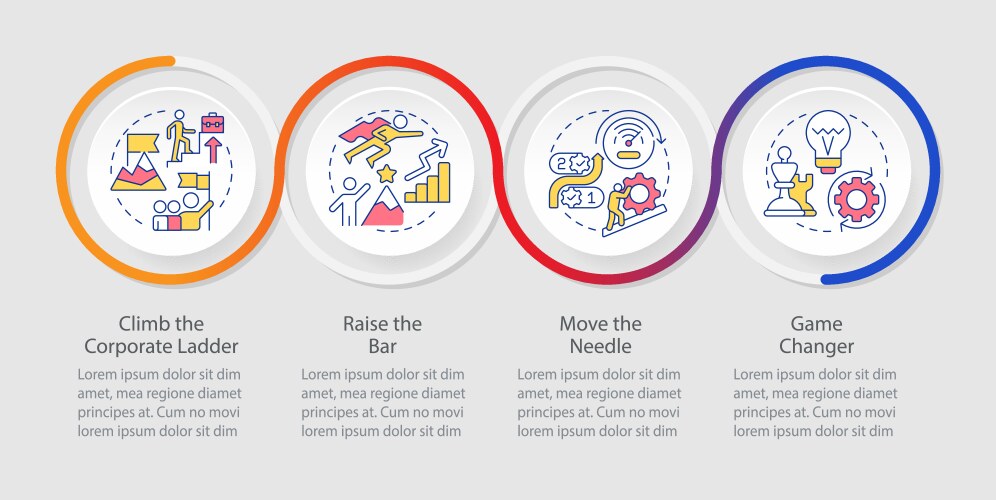 2

1

Climb the Corporate Ladder

Lorem ipsum dolor sit dim amet, mea regione diamet principes at. Cum no movi lorem ipsum dolor sit dim

Raise the Bar

Lorem ipsum dolor sit dim amet, mea regione diamet principes at. Cum no movi lorem ipsum dolor sit dim

Move the Needle

Lorem ipsum dolor sit dim amet, mea regione diamet principes at. Cum no movi lorem ipsum dolor sit dim

Game Changer

Lorem ipsum dolor sit dim amet, mea regione diamet principes at. Cum no movi lorem ipsum dolor sit dim